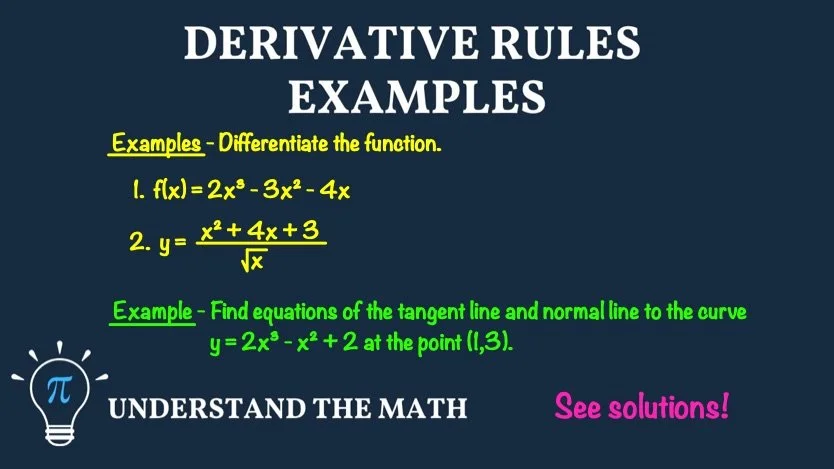 DERIVATIVE RULES EXAMPLES

Examples - Differentiate the function.

1. $f(x) = 2x^3 - 3x^2 - 4x$

2. $y = \frac{x^2 + 4x + 3}{\sqrt{x}}$

Example - Find equations of the tangent line and normal line to the curve $y = 2x^3 - x^2 + 2$ at the point $(1,3)$.

$\pi$

UNDERSTAND THE MATH

See solutions!